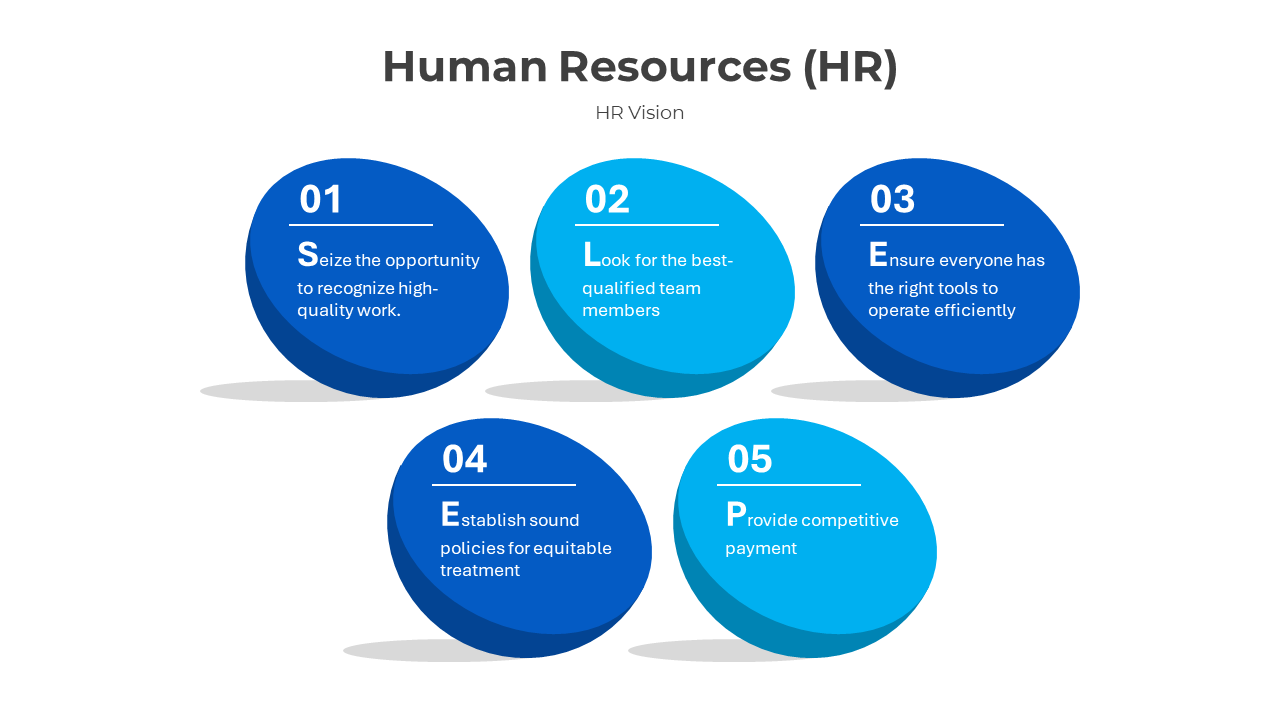 Human Resources (HR)

HR Vision

01

Seize the opportunity to recognize high-quality work.

02

Look for the best-qualified team members

03

Ensure everyone has the right tools to operate efficiently

04

Establish sound policies for equitable treatment

05

Provide competitive payment